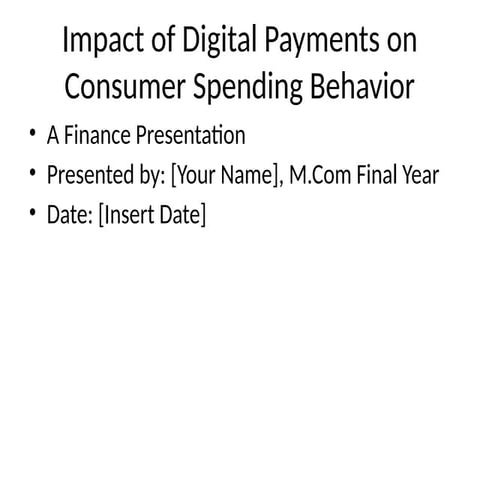 Impact of Digital Payments on Consumer Spending Behavior

• A Finance Presentation
• Presented by: [Your Name], M.Com Final Year
• Date: [Insert Date]